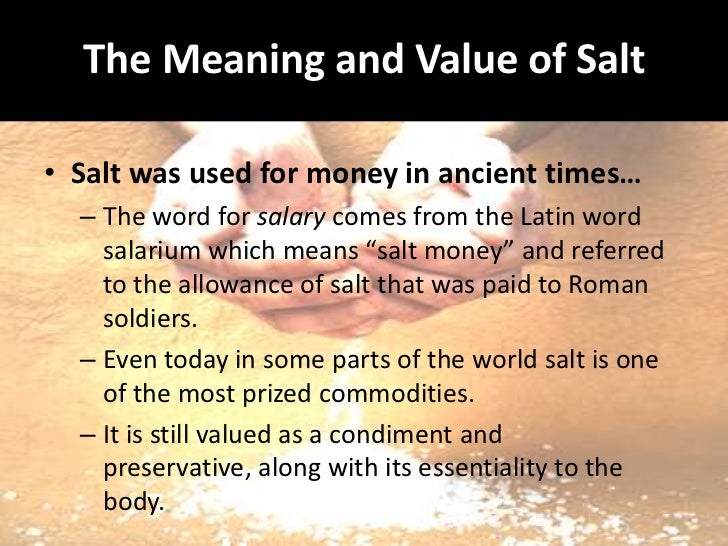 The Meaning and Value of Salt

• Salt was used for money in ancient times…

– The word for salary comes from the Latin word salarium which means “salt money” and referred to the allowance of salt that was paid to Roman soldiers.

– Even today in some parts of the world salt is one of the most prized commodities.

– It is still valued as a condiment and preservative, along with its essentiality to the body.